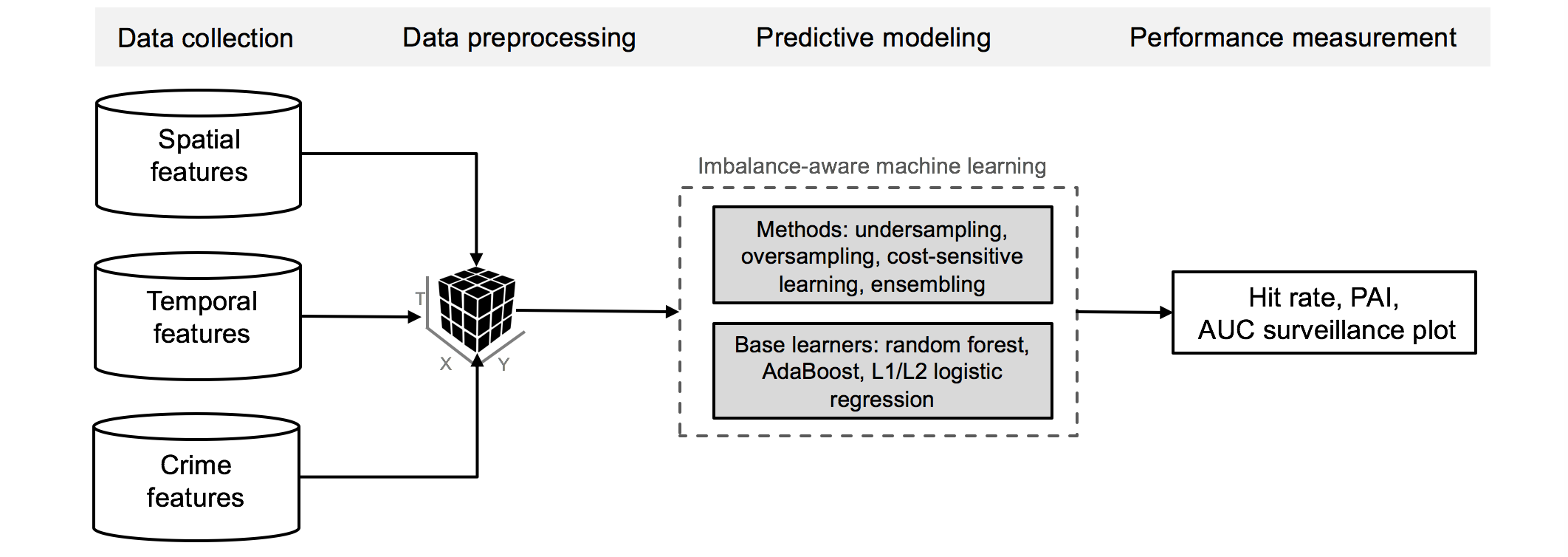 Data collection
Data preprocessing
Predictive modeling
Performance measurement

Spatial features

Temporal features

Crime features

T
X
Y

Imbalance-aware machine learning

Methods: undersampling, oversampling, cost-sensitive learning, ensembling

Base learners: random forest, AdaBoost, L1/L2 logistic regression

Hit rate, PAI, AUC surveillance plot